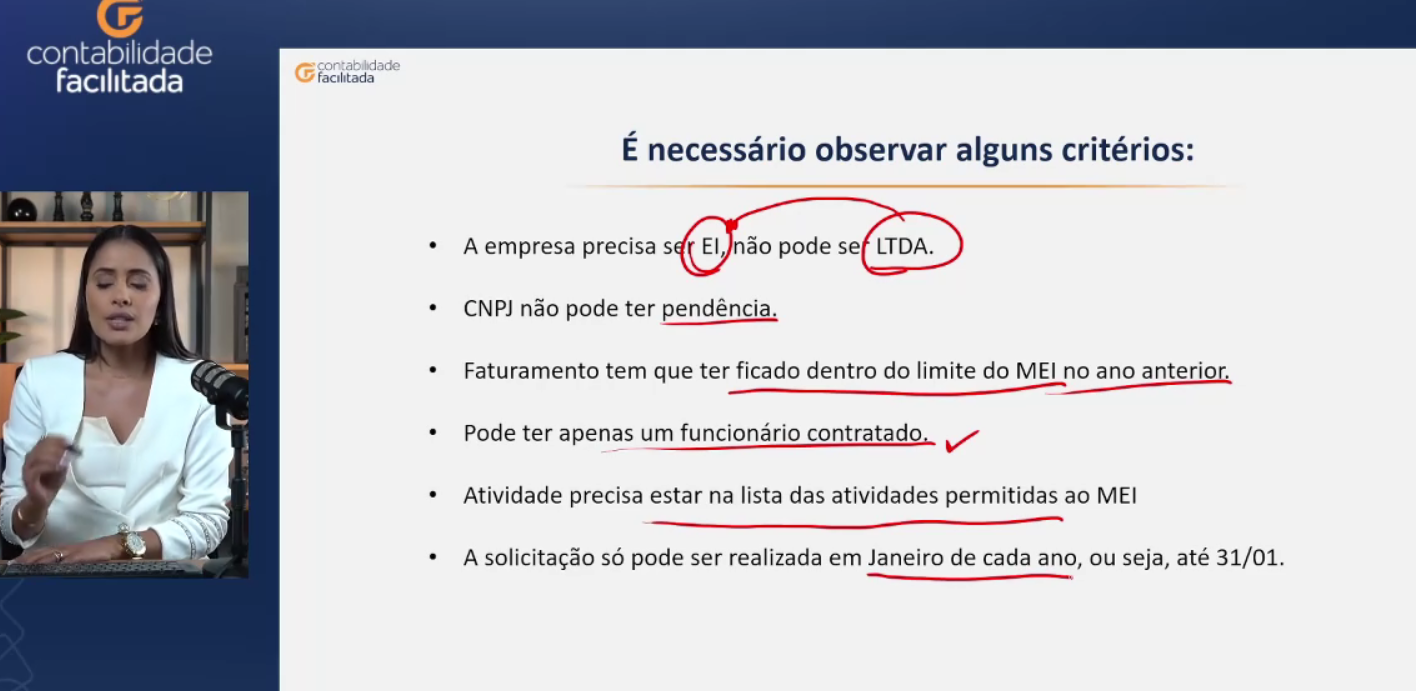 contabilidade facilitada

contabilidade facilitada

É necessário observar alguns critérios:

• A empresa precisa ser EI, não pode ser LTDA.

• CNPJ não pode ter pendência.

• Faturamento tem que ter ficado dentro do limite do MEI no ano anterior.

• Pode ter apenas um funcionário contratado.

• Atividade precisa estar na lista das atividades permitidas ao MEI

• A solicitação só pode ser realizada em Janeiro de cada ano, ou seja, até 31/01.